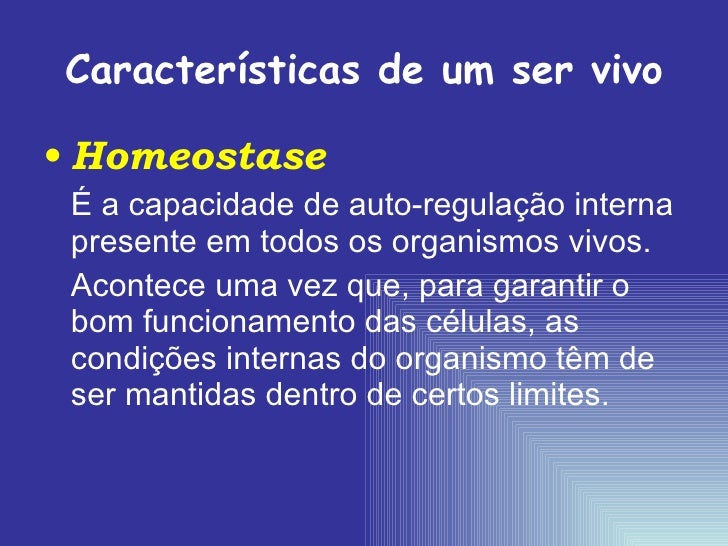 Características de um ser vivo

• Homeostase

É a capacidade de auto-regulação interna presente em todos os organismos vivos.

Acontece uma vez que, para garantir o bom funcionamento das células, as condições internas do organismo têm de ser mantidas dentro de certos limites.